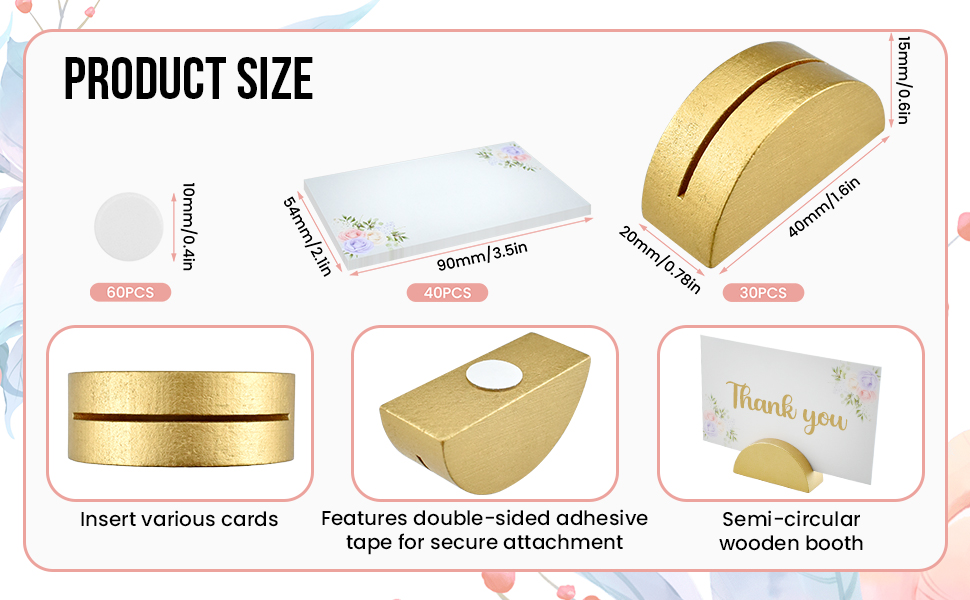 PRODUCT SIZE

10mm/0.4in

60PCS

54mm/2.1in

90mm/3.5in

40PCS

15mm/0.6in

40mm/1.6in

20mm/0.78in

30PCS

Insert various cards

Features double-sided adhesive tape for secure attachment

Thank you

Semi-circular wooden booth